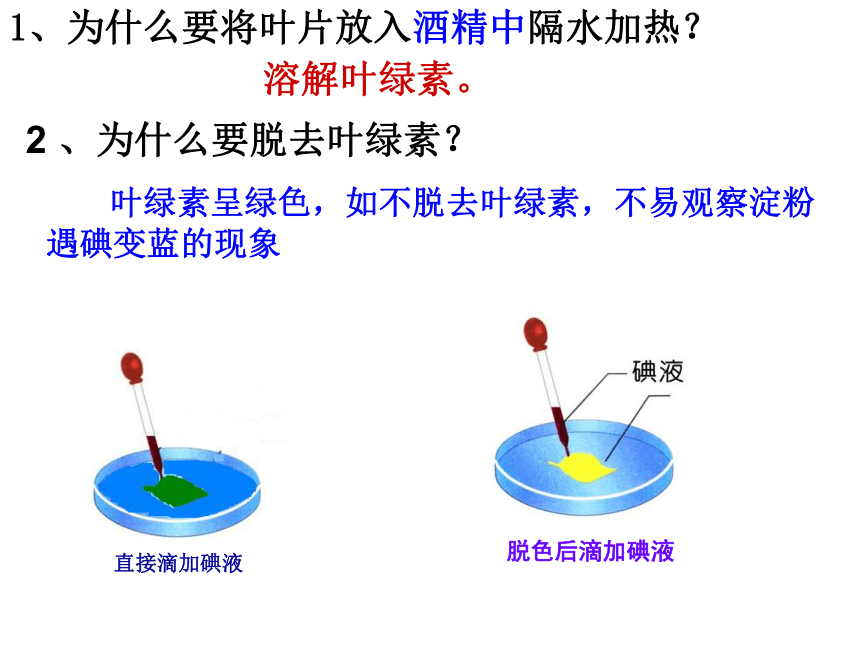 1、为什么要将叶片放入酒精中隔水加热？

溶解叶绿素。

2 、为什么要脱去叶绿素？

叶绿素呈绿色，如不脱去叶绿素，不易观察淀粉遇碘变蓝的现象

碘液

直接滴加碘液

脱色后滴加碘液